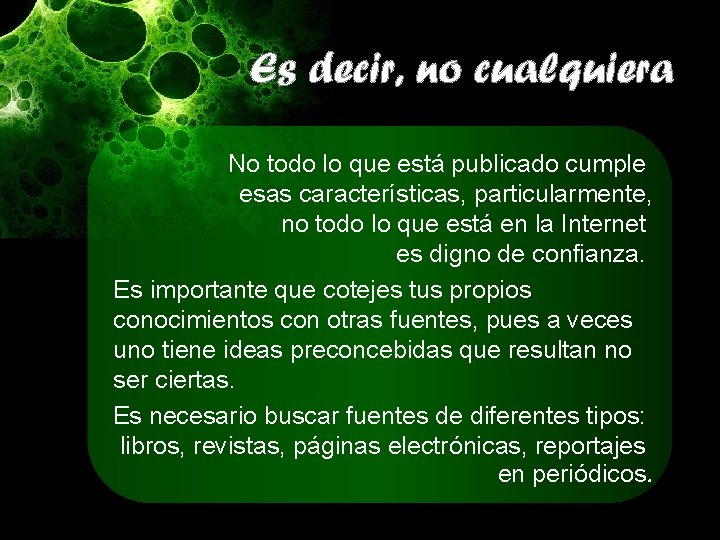 Es decir, no cualquiera

No todo lo que está publicado cumple esas características, particularmente, no todo lo que está en la Internet es digno de confianza.

Es importante que cotejes tus propios conocimientos con otras fuentes, pues a veces uno tiene ideas preconcebidas que resultan no ser ciertas.

Es necesario buscar fuentes de diferentes tipos: libros, revistas, páginas electrónicas, reportajes en periódicos.